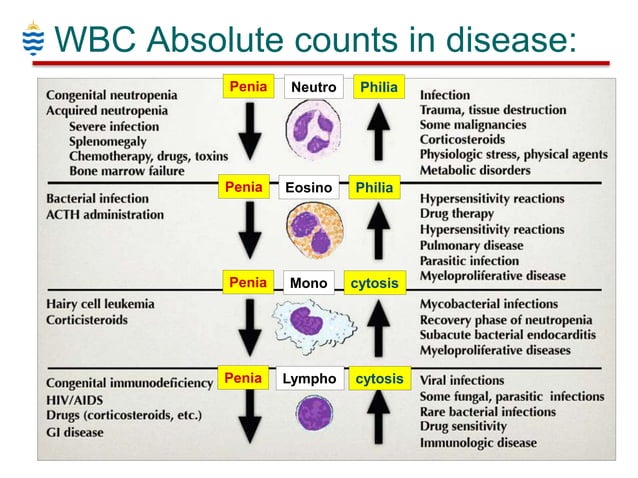 WBC Absolute counts in disease:

Penia Neutro Philia

Congenital neutropenia
Acquired neutropenia
Severe infection
Splenomegaly
Chemotherapy, drugs, toxins
Bone marrow failure

Infection
Trauma, tissue destruction
Some malignancies
Corticosteroids
Physiologic stress, physical agents
Metabolic disorders

Penia Eosino Philia

Bacterial infection
ACTH administration

Hypersensitivity reactions
Drug therapy
Hypersensitivity reactions
Pulmonary disease
Parasitic infection
Myeloproliferative disease

Penia Mono cytosis

Hairy cell leukemia
Corticisteroids

Mycobacterial infections
Recovery phase of neutropenia
Subacute bacterial endocarditis
Myeloproliferative diseases

Penia Lympho cytosis

Congenital immunodeficiency
HIV/AIDS
Drugs (corticosteroids, etc.)
GI disease

Viral infections
Some fungal, parasitic infections
Rare bacterial infections
Drug sensitivity
Immunologic disease